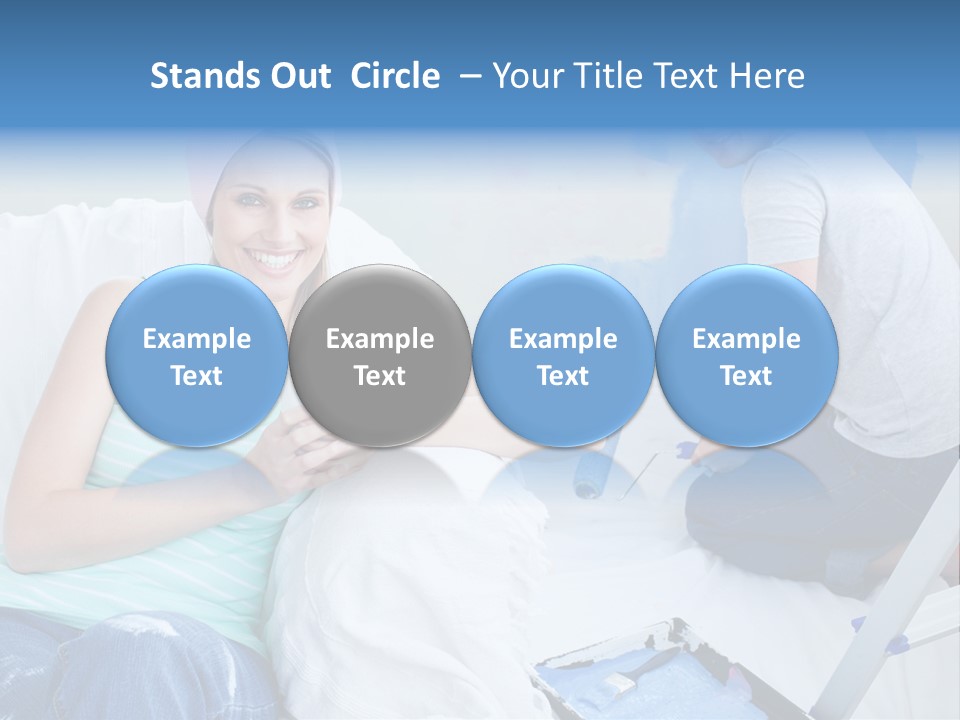 Stands Out Circle – Your Title Text Here

Example Text

Example Text

Example Text

Example Text